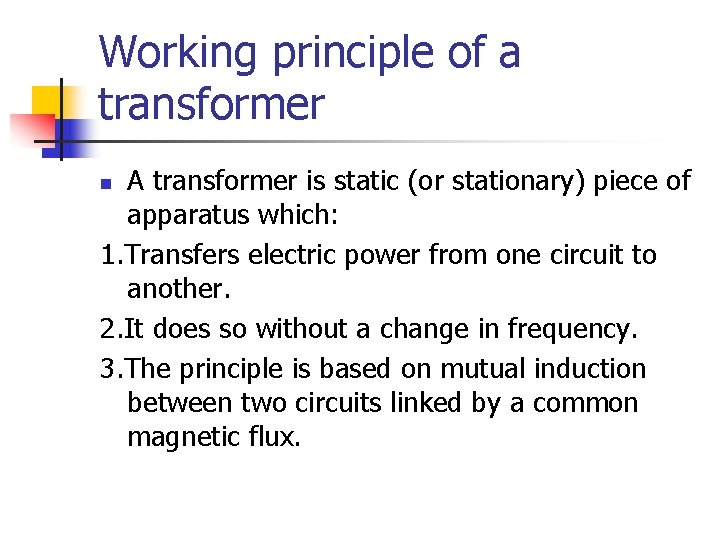 Working principle of a transformer

- A transformer is static (or stationary) piece of apparatus which:

1.Transfers electric power from one circuit to another.

2.It does so without a change in frequency.

3.The principle is based on mutual induction between two circuits linked by a common magnetic flux.